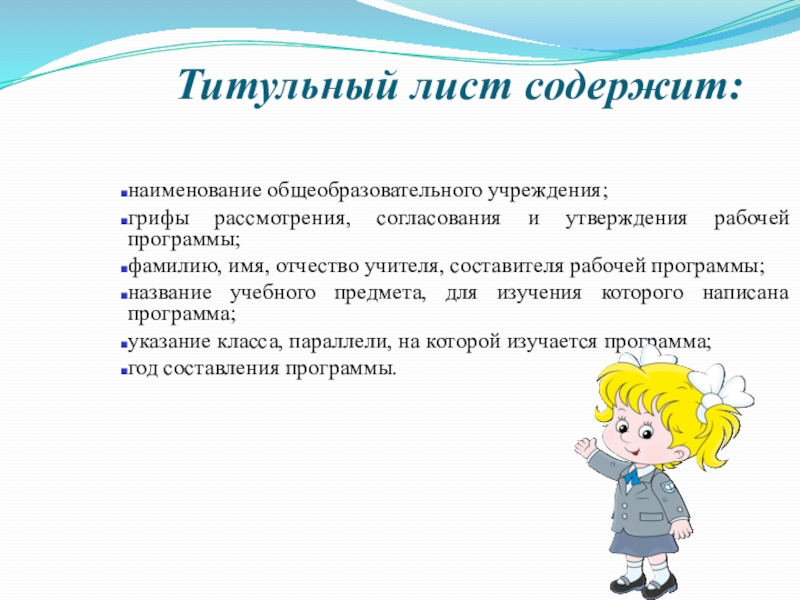 Титульный лист содержит:

наименование общеобразовательного учреждения;

грифы рассмотрения, согласования и утверждения рабочей программы;

фамилию, имя, отчество учителя, составителя рабочей программы;

название учебного предмета, для изучения которого написана программа;

указание класса, параллели, на которой изучается программа;

год составления программы.